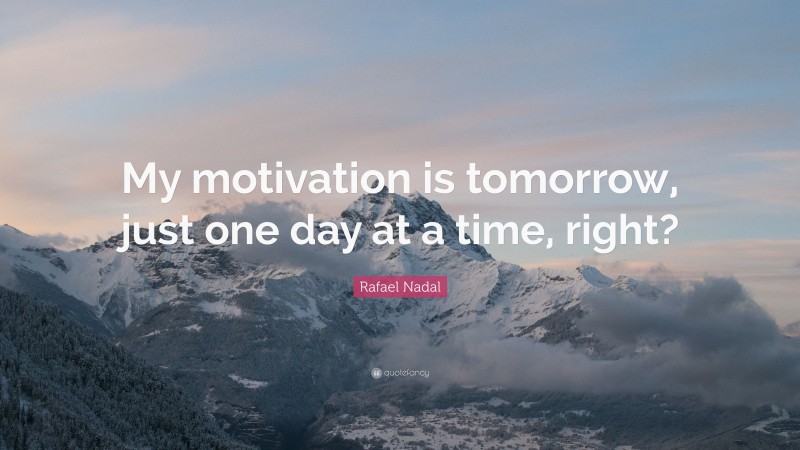 My motivation is tomorrow, just one day at a time, right?

Rafael Nadal

quotefancy